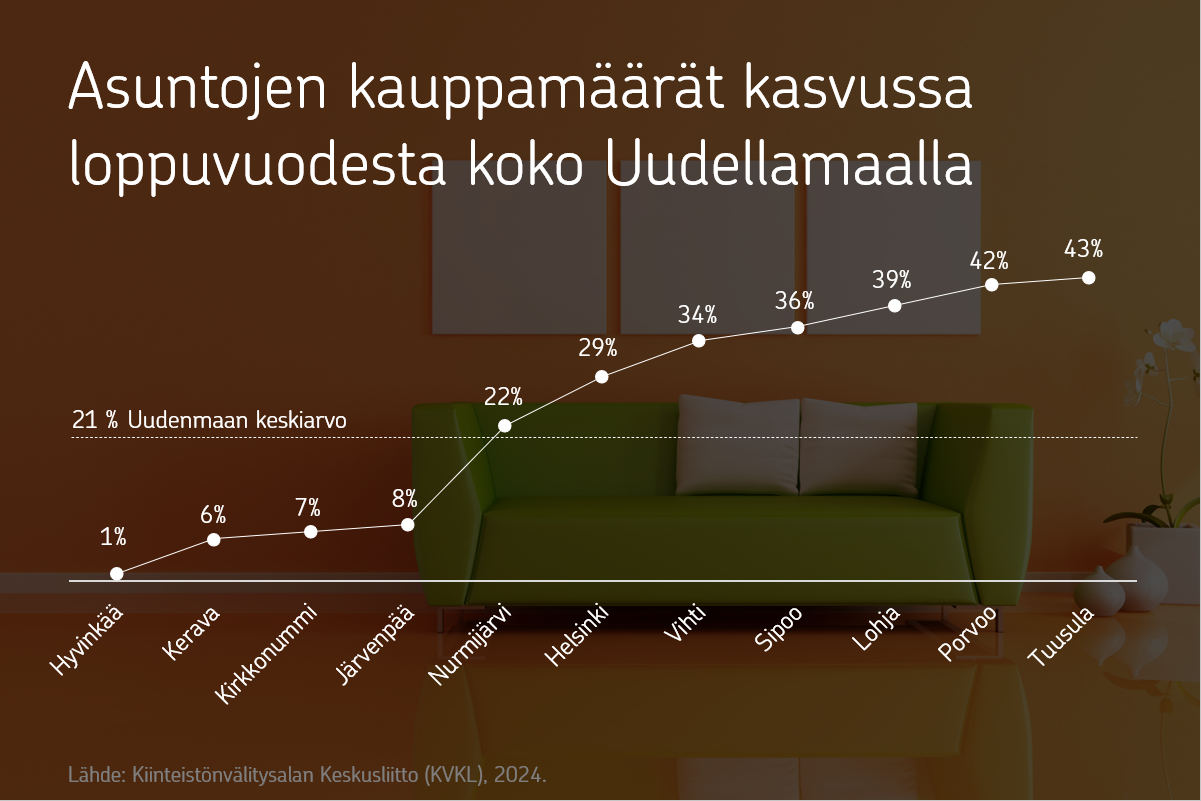 Asuntojen kauppamäärät kasvussa loppuvuodesta koko Uudellamaalla

21 % Uudenmaan keskiarvo

1%
6%
7%
8%
22%
29%
34%
36%
39%
42%
43%

Hyvinkää
Kerava
Kirkkonummi
Järvenpää
Nurmijärvi
Helsinki
Vihti
Sipoo
Lohja
Porvoo
Tuusula

Lähde: Kiinteistönvälitysalan Keskusliitto (KVKL), 2024.